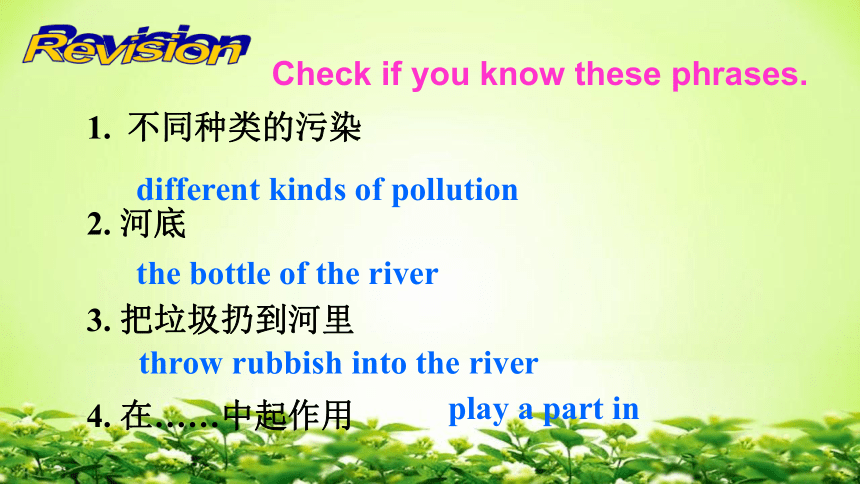 Revision

Check if you know these phrases.

1. 不同种类的污染

different kinds of pollution

2. 河底

the bottle of the river

3. 把垃圾扔到河里

throw rubbish into the river

4. 在……中起作用 play a part in